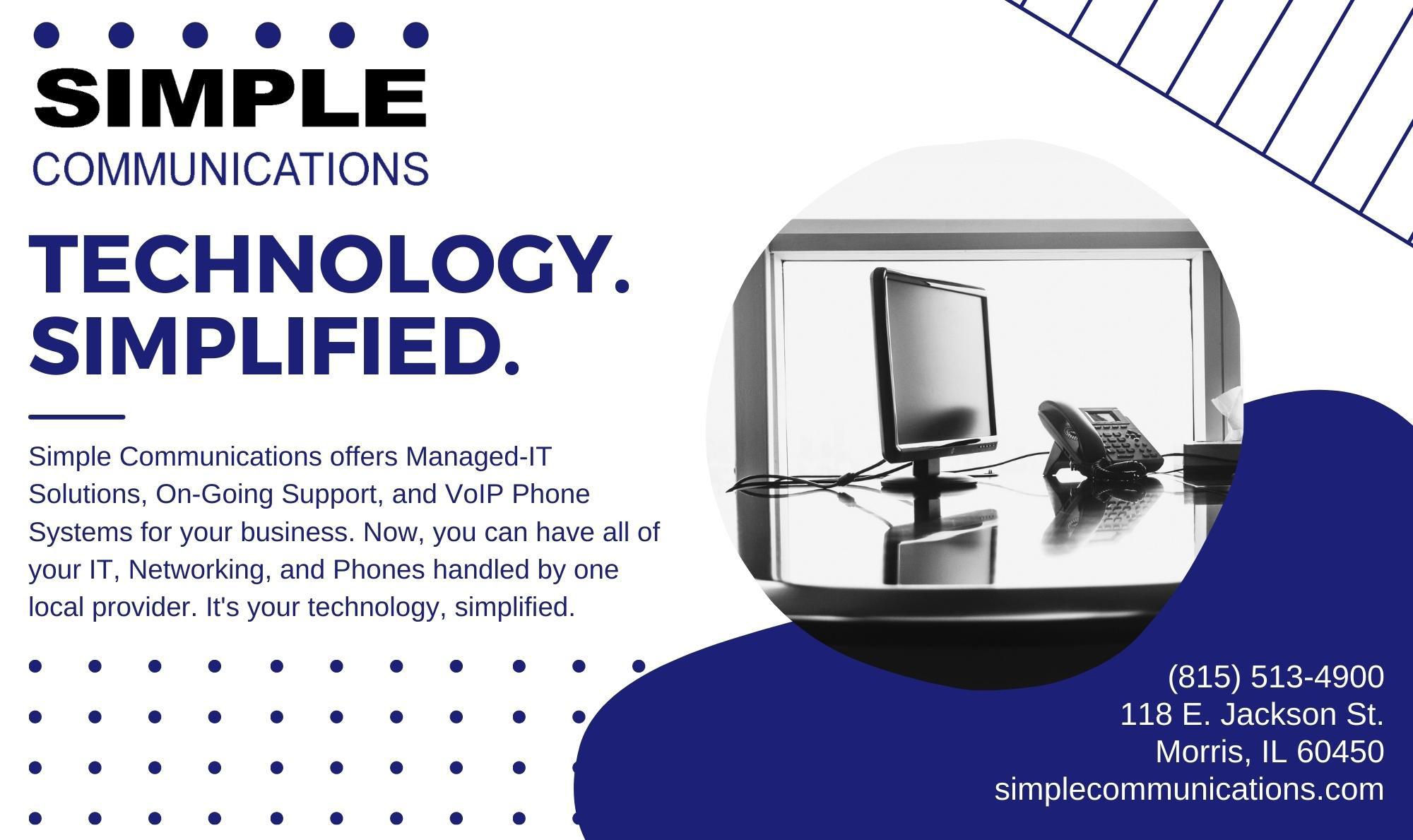 SIMPLE
COMMUNICATIONS

TECHNOLOGY.
SIMPLIFIED.

Simple Communications offers Managed-IT Solutions, On-Going Support, and VoIP Phone Systems for your business. Now, you can have all of your IT, Networking, and Phones handled by one local provider. It's your technology, simplified.

(815) 513-4900
118 E. Jackson St.
Morris, IL 60450
simplecommunications.com